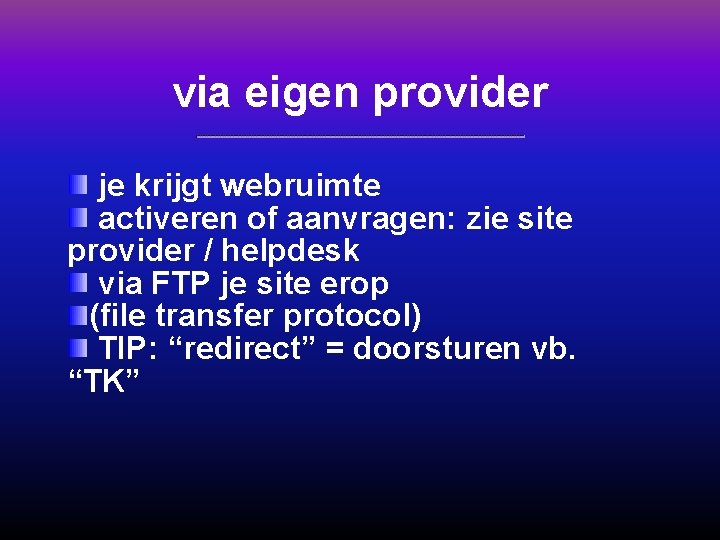 via eigen provider

• je krijgt webruimte
• activeren of aanvragen: zie site provider / helpdesk
• via FTP je site erop
• (file transfer protocol)
• TIP: "redirect" = doorsturen vb. "TK"